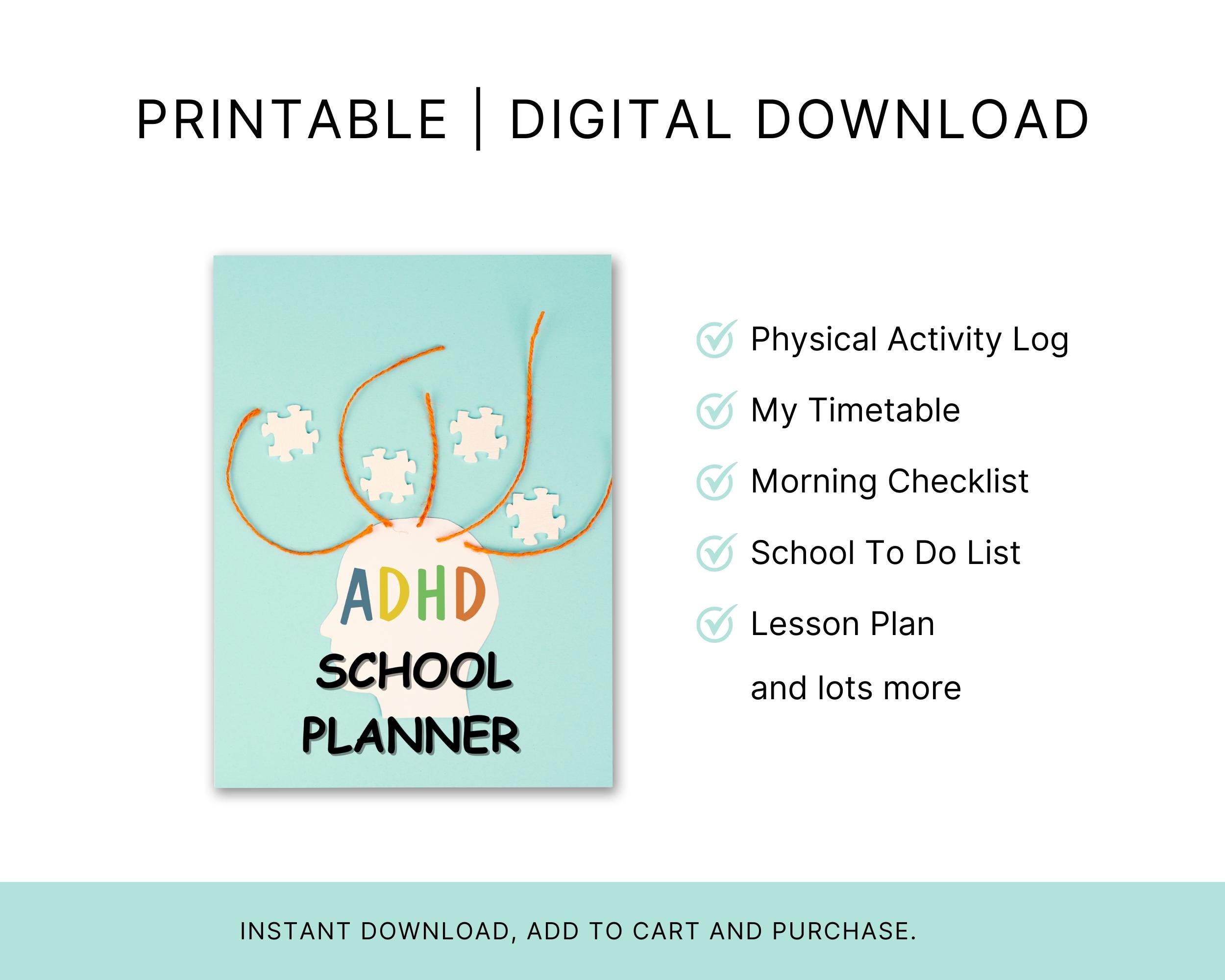 PRINTABLE | DIGITAL DOWNLOAD

ADHD
SCHOOL
PLANNER

Physical Activity Log

My Timetable

Morning Checklist

School To Do List

Lesson Plan

and lots more

INSTANT DOWNLOAD, ADD TO CART AND PURCHASE.